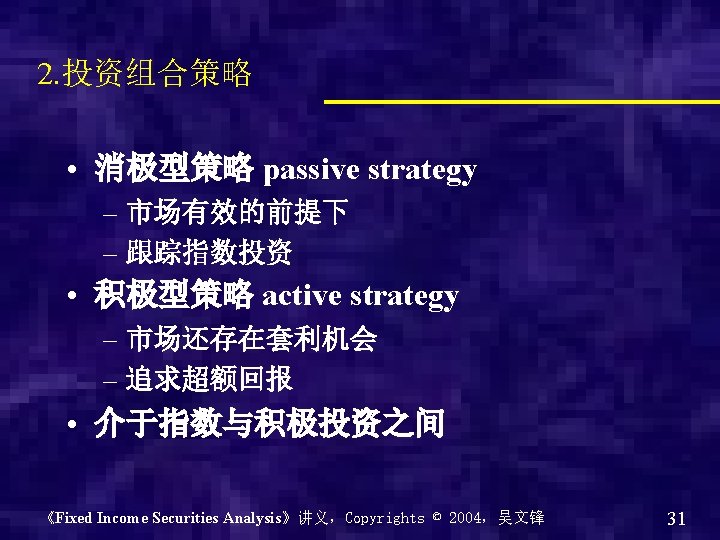 2.投资组合策略

• 消极型策略 passive strategy
- 市场有效的前提下
- 跟踪指数投资
• 积极型策略 active strategy
- 市场还存在套利机会
- 追求超额回报
• 介于指数与积极投资之间

《Fixed Income Securities Analysis》讲义，Copyrights © 2004，吴文锋

31